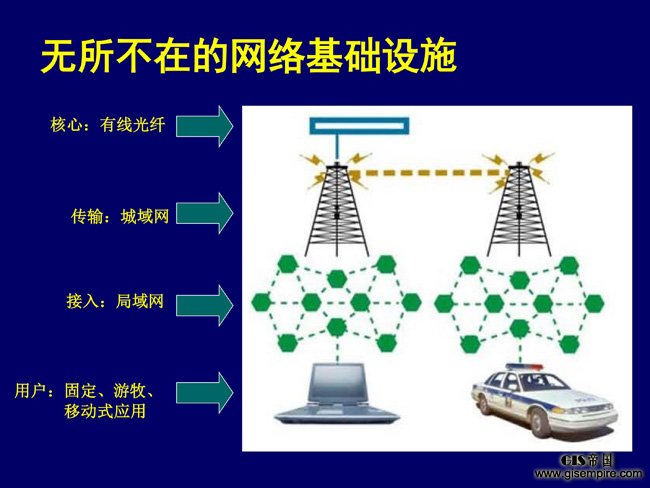 无所不在的网络基础设施

核心：有线光纤

传输：城域网

接入：局域网

用户：固定、游牧、移动式应用

GIS帝国
www.gisempire.com